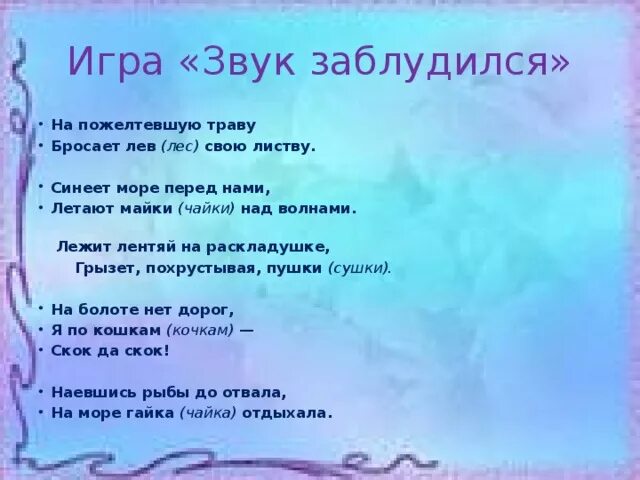 Игра «Звук заблудился»

• На пожелтевшую траву
• Бросает лев (лес) свою листву.

• Синеет море перед нами,
• Летают майки (чайки) над волнами.

Лежит лентяй на раскладушке,
Грызет, похрустывая, пушки (сушки).

• На болоте нет дорог,
• Я по кошкам (кочкам) —
• Скок да скок!

• Наевшись рыбы до отвала,
• На море гайка (чайка) отдыхала.